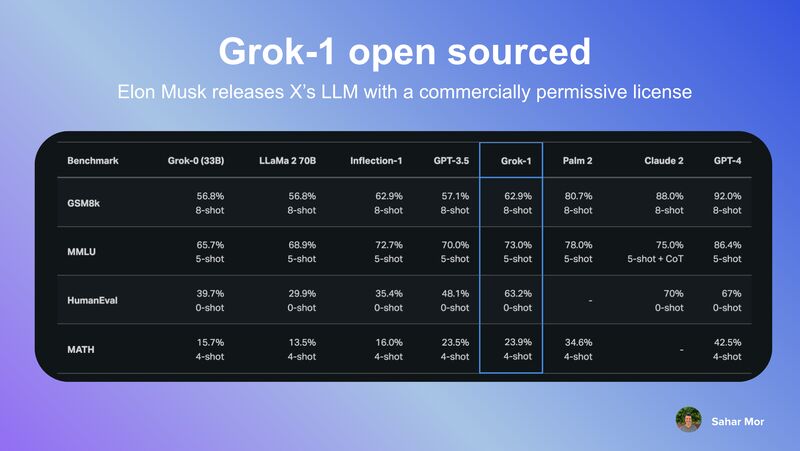 Grok-1 open sourced

Elon Musk releases X's LLM with a commercially permissive license

| Benchmark | Grok-0 (33B) | LLaMa 2 70B | Inflection-1 | GPT-3.5 | Grok-1 | Palm 2 | Claude 2 | GPT-4 |
|---|---|---|---|---|---|---|---|---|
| GSM8k | 56.8% 8-shot | 56.8% 8-shot | 62.9% 8-shot | 57.1% 8-shot | 62.9% 8-shot | 80.7% 8-shot | 88.0% 8-shot | 92.0% 8-shot |
| MMLU | 65.7% 5-shot | 68.9% 5-shot | 72.7% 5-shot | 70.0% 5-shot | 73.0% 5-shot | 78.0% 5-shot | 75.0% 5-shot + CoT | 86.4% 5-shot |
| HumanEval | 39.7% 0-shot | 29.9% 0-shot | 35.4% 0-shot | 48.1% 0-shot | 63.2% 0-shot | - | 70% 0-shot | 67% 0-shot |
| MATH | 15.7% 4-shot | 13.5% 4-shot | 16.0% 4-shot | 23.5% 4-shot | 23.9% 4-shot | 34.6% 4-shot | - | 42.5% 4-shot |

Sahar Mor